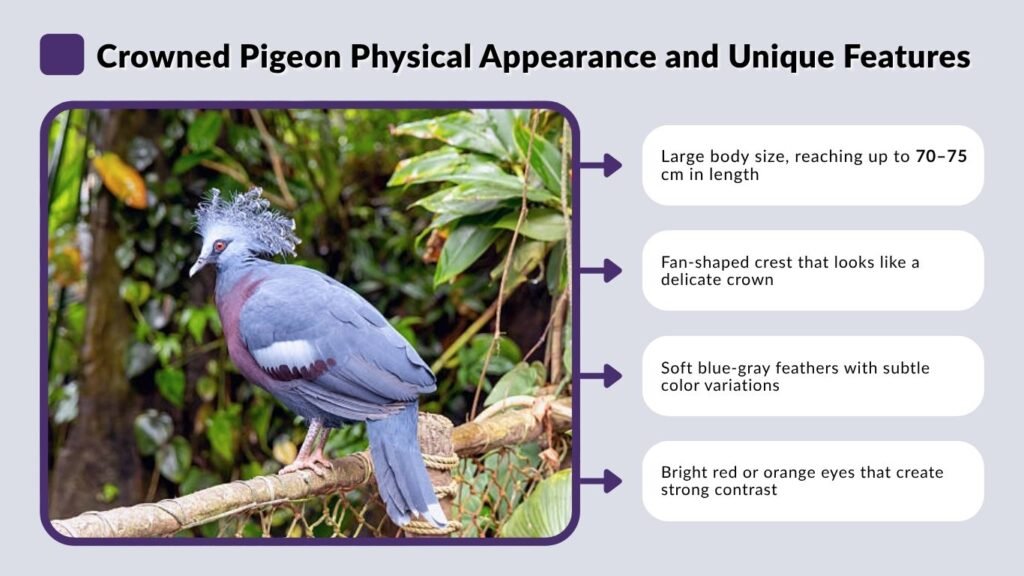 Crowned Pigeon Physical Appearance and Unique Features

Large body size, reaching up to 70–75 cm in length

Fan-shaped crest that looks like a delicate crown

Soft blue-gray feathers with subtle color variations

Bright red or orange eyes that create strong contrast